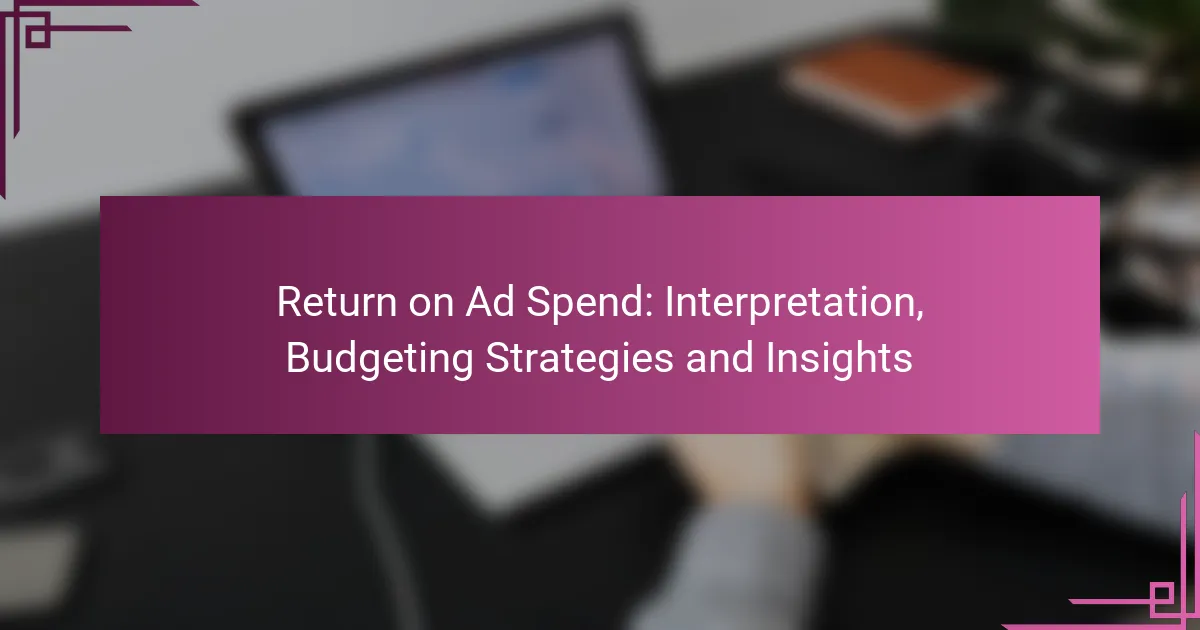 Return on Ad Spend: Interpretation, Budgeting Strategies and Insights